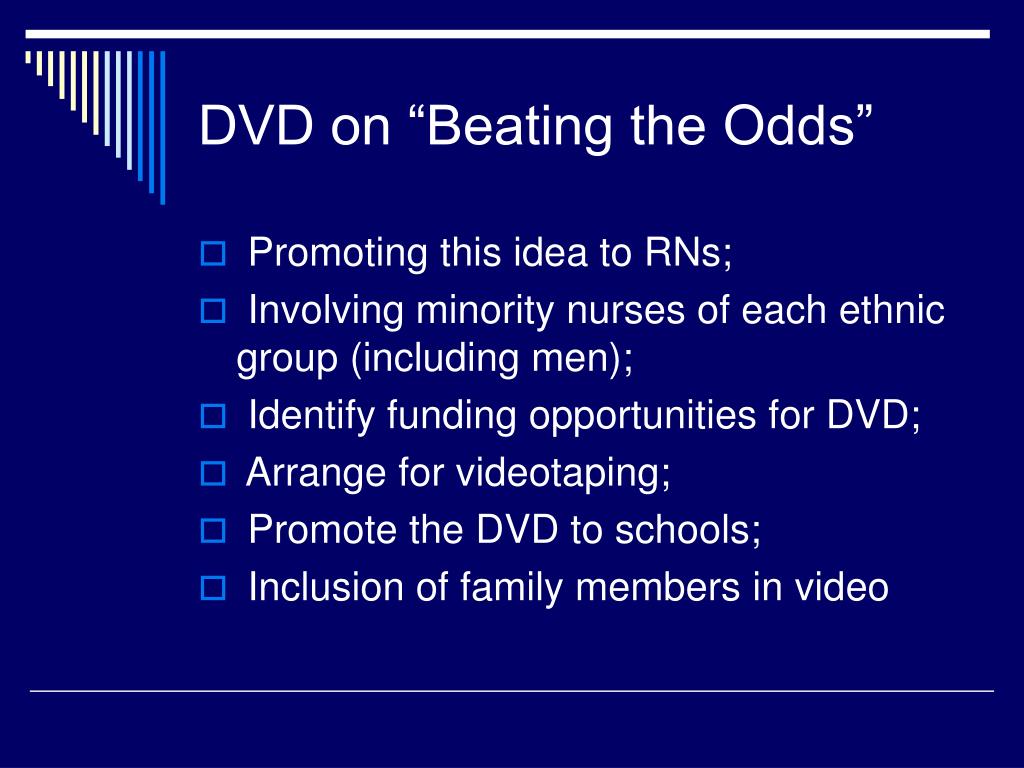 DVD on “Beating the Odds”

Promoting this idea to RNs;

Involving minority nurses of each ethnic group (including men);

Identify funding opportunities for DVD;

Arrange for videotaping;

Promote the DVD to schools;

Inclusion of family members in video